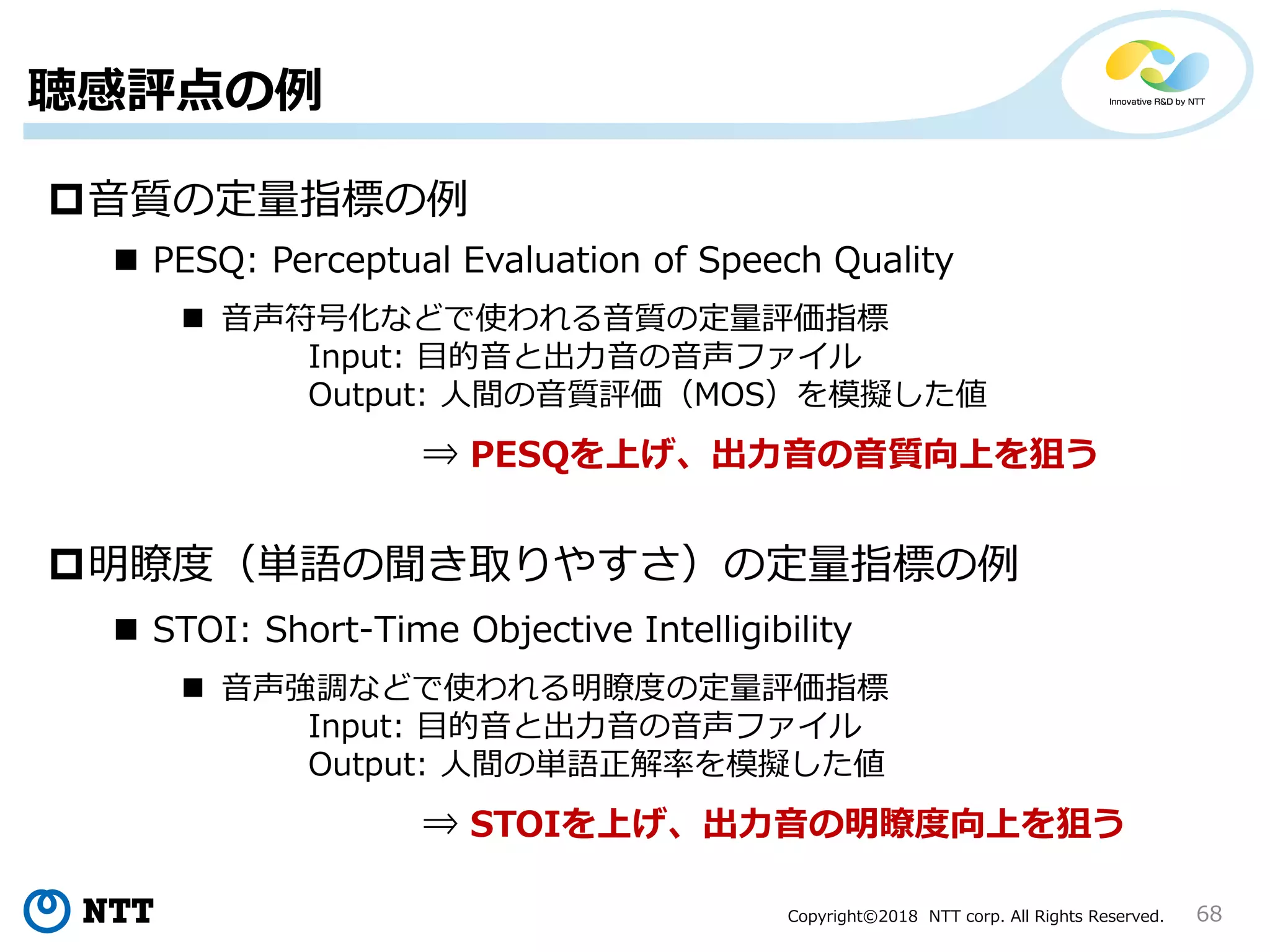 聴感評点の例

Innovative R&D by NTT

□音質の定量指標の例

■ PESQ: Perceptual Evaluation of Speech Quality

■ 音声符号化などで使われる音質の定量評価指標
Input: 目的音と出力音の音声ファイル
Output: 人間の音質評価（MOS）を模擬した値

⇒ PESQを上げ、出力音の音質向上を狙う

□明瞭度（単語の聞き取りやすさ）の定量指標の例

■ STOI: Short-Time Objective Intelligibility

■ 音声強調などで使われる明瞭度の定量評価指標
Input: 目的音と出力音の音声ファイル
Output: 人間の単語正解率を模擬した値

⇒ STOIを上げ、出力音の明瞭度向上を狙う

NTT

Copyright©2018 NTT corp. All Rights Reserved.

68